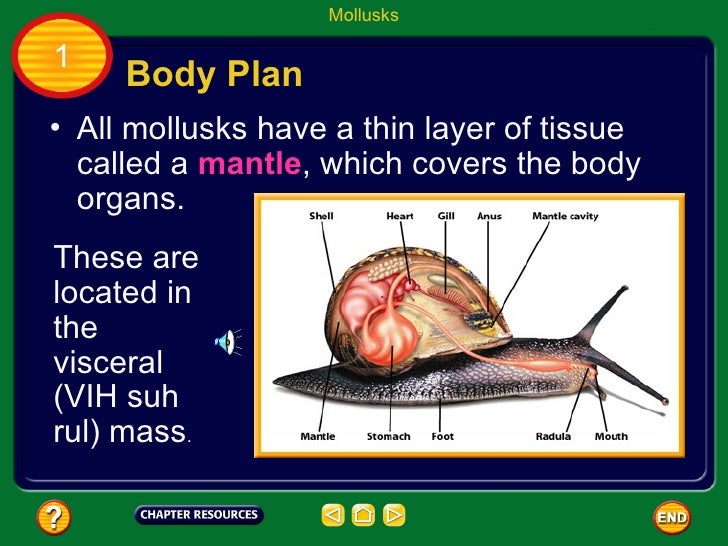 Mollusks

1

Body Plan

• All mollusks have a thin layer of tissue called a mantle, which covers the body organs.

These are located in the visceral (VIH suh rul) mass.

Shell
Heart
Gill
Anus
Mantle cavity
Mantle
Stomach
Foot
Radula
Mouth

?
CHAPTER RESOURCES
END